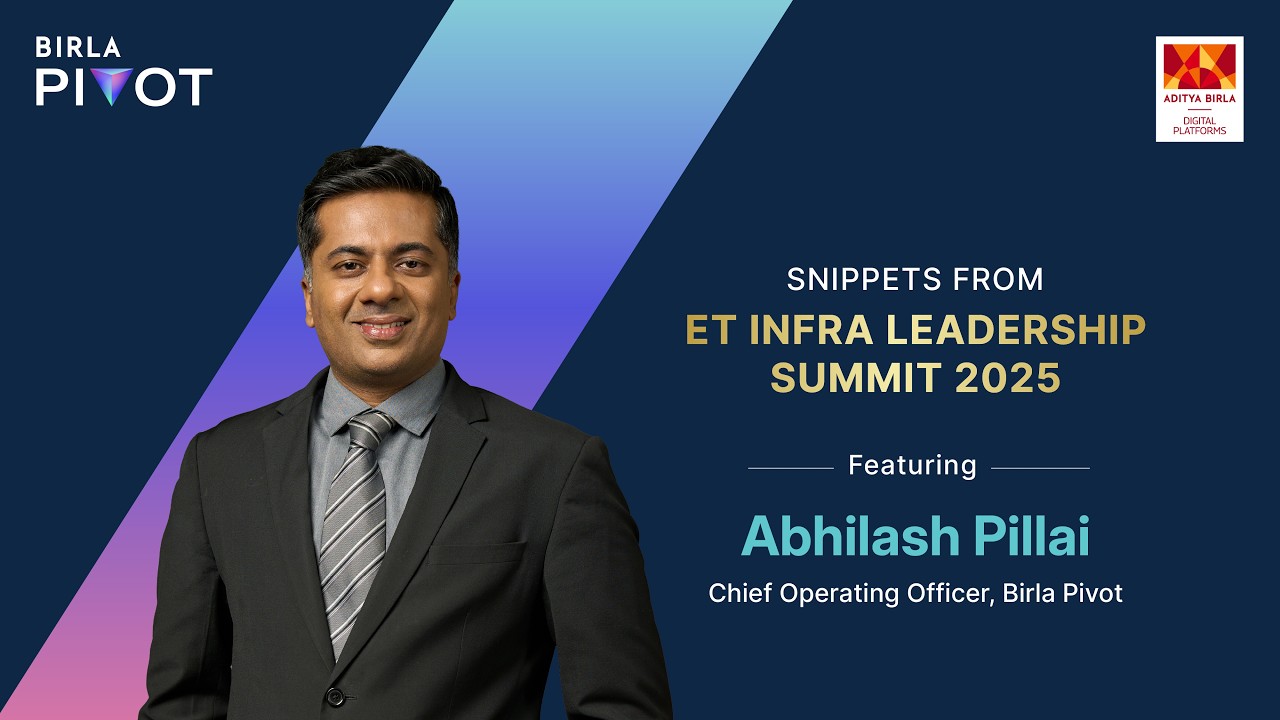 BIRLA
PIVOT

ADITYA BIRLA
DIGITAL PLATFORMS

SNIPPETS FROM
ET INFRA LEADERSHIP SUMMIT 2025

Featuring

Abhilash Pillai
Chief Operating Officer, Birla Pivot